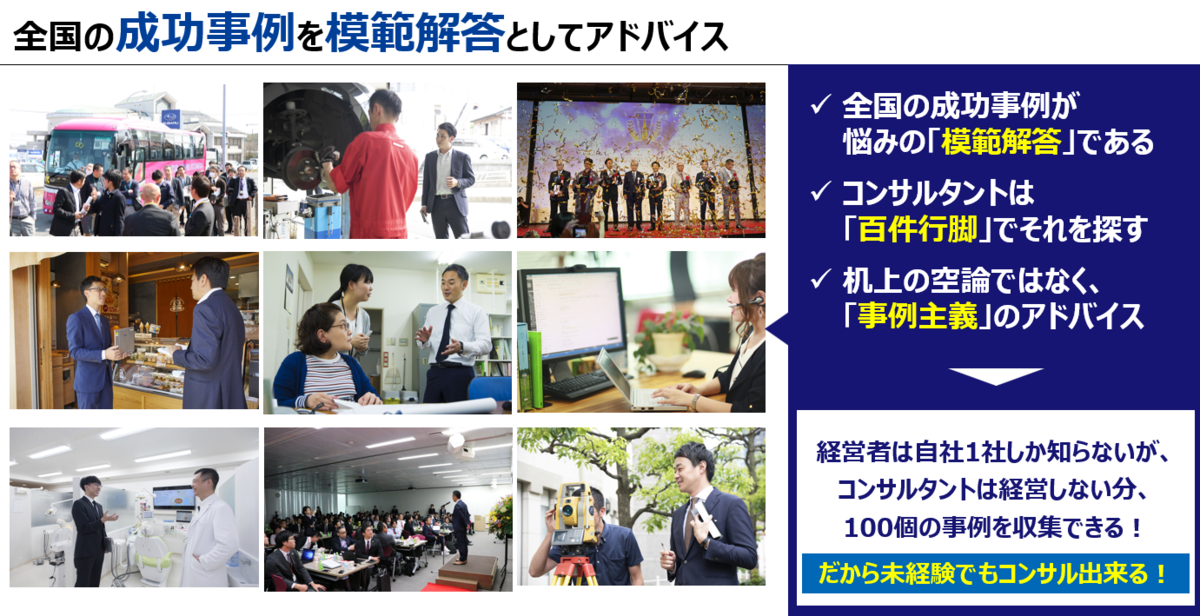 全国の成功事例を模範解答としてアドバイス

✓ 全国の成功事例が悩みの「模範解答」である

✓ コンサルタントは「百件行脚」でそれを探す

✓ 机上の空論ではなく、「事例主義」のアドバイス

経営者は自社1社しか知らないが、コンサルタントは経営しない分、100個の事例を収集できる！

だから未経験でもコンサル出来る！